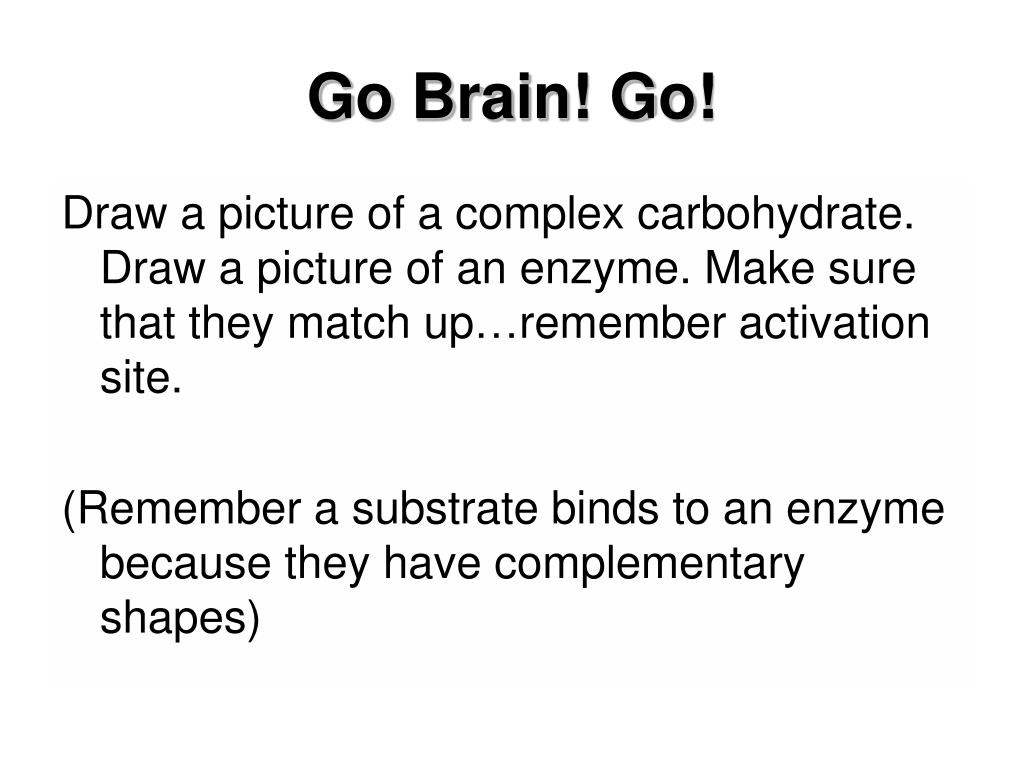 Go Brain! Go!

Draw a picture of a complex carbohydrate. Draw a picture of an enzyme. Make sure that they match up…remember activation site.

(Remember a substrate binds to an enzyme because they have complementary shapes)